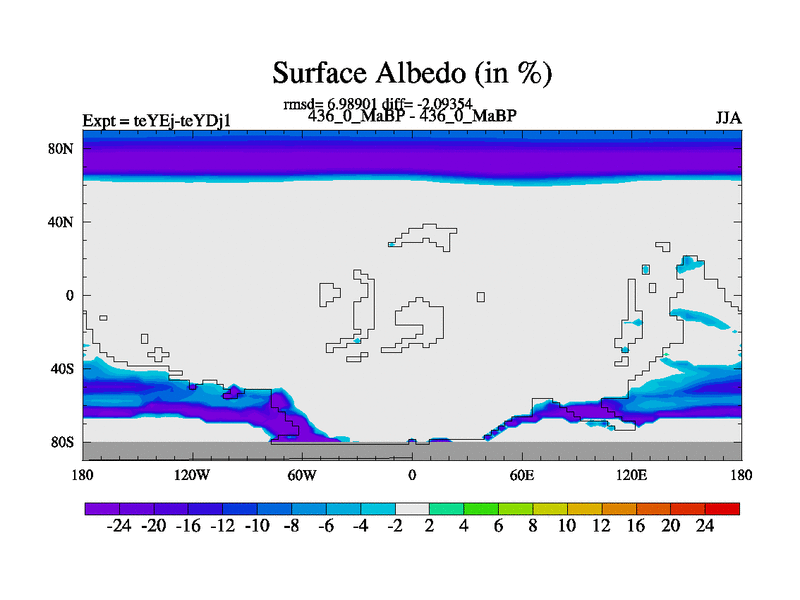 Surface Albedo (in %)

rmsd= 6.98901 diff= -2.09354
Expt = teYEj-teYDj1
436_0_MaBP - 436_0_MaBP
JJA

80N
40N
0
40S
80S

180
120W
60W
0
60E
120E
180

-24 -20 -16 -12 -10 -8 -6 -4 -2 2 4 6 8 10 12 16 20 24